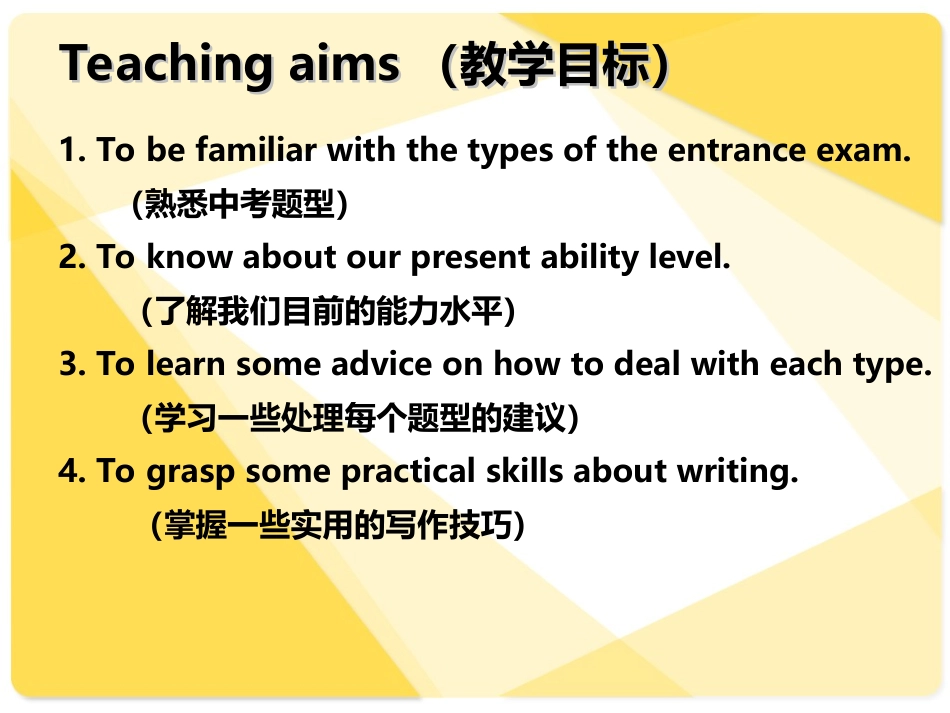 Teaching aims （教学目标）

1. To be familiar with the types of the entrance exam.
(熟悉中考题型)

2. To know about our present ability level.
(了解我们目前的能力水平)

3. To learn some advice on how to deal with each type.
(学习一些处理每个题型的建议)

4. To grasp some practical skills about writing.
(掌握一些实用的写作技巧)